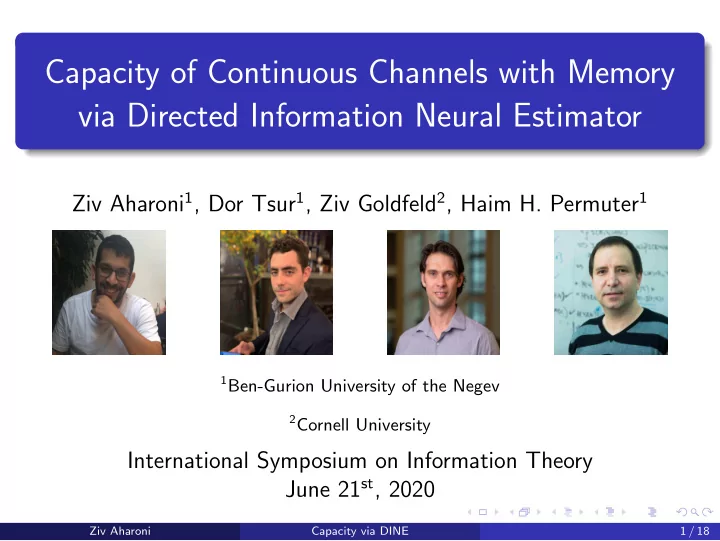 Capacity of Continuous Channels with Memory via Directed Information Neural Estimator

Ziv Aharoni$^1$, Dor Tsur$^1$, Ziv Goldfeld$^2$, Haim H. Permuter$^1$

$^1$Ben-Gurion University of the Negev

$^2$Cornell University

International Symposium on Information Theory
June 21$^{st}$, 2020

Ziv Aharoni Capacity via DINE 1 / 18